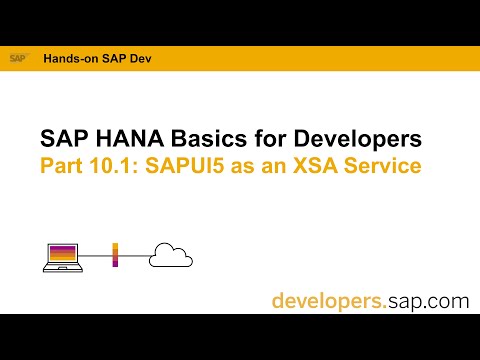 SAP Hands-on SAP Dev

SAP HANA Basics for Developers
Part 10.1: SAPUI5 as an XSA Service

developers.sap.com